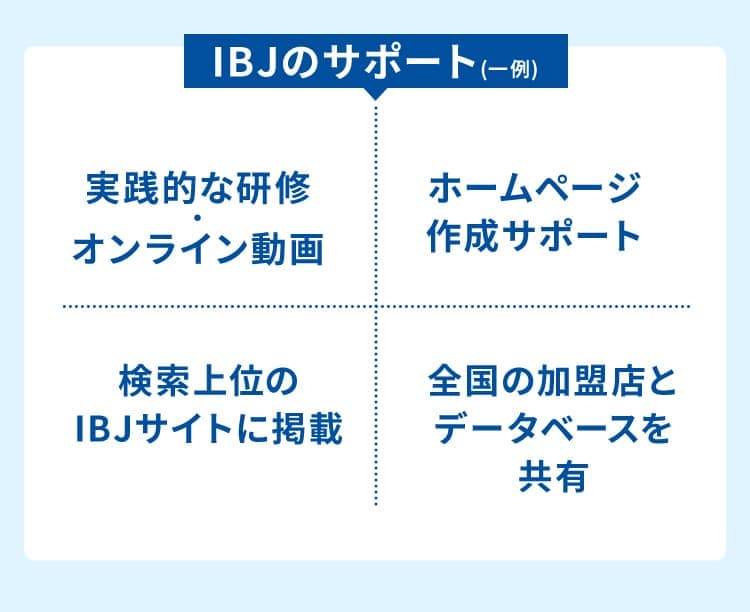 IBJのサポート(一例)

実践的な研修
・
オンライン動画

ホームページ
作成サポート

検索上位の
IBJサイトに掲載

全国の加盟店と
データベースを
共有